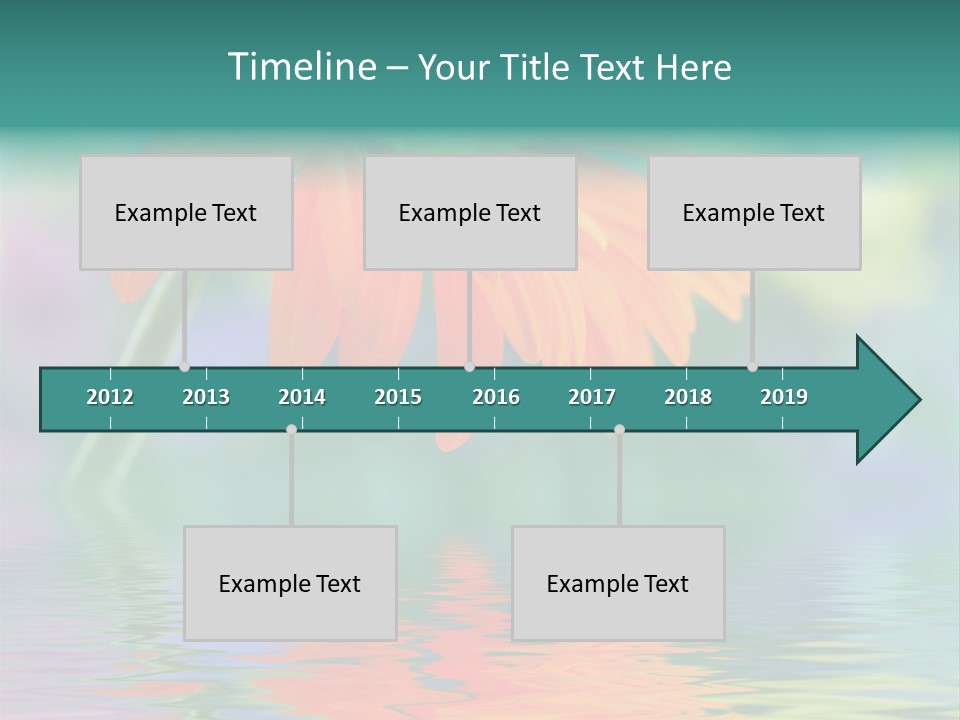 Timeline – Your Title Text Here

Example Text

Example Text

Example Text

2012 2013 2014 2015 2016 2017 2018 2019

Example Text

Example Text